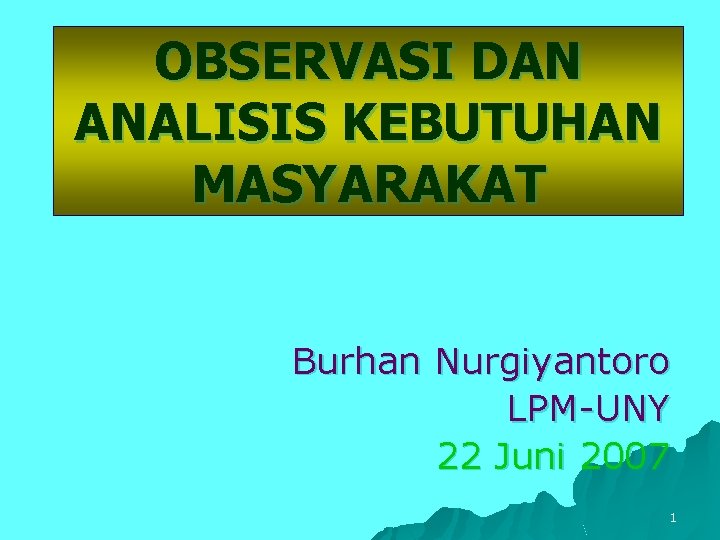 OBSERVASI DAN ANALISIS KEBUTUHAN MASYARAKAT

Burhan Nurgiyantoro
LPM-UNY
22 Juni 2007

1